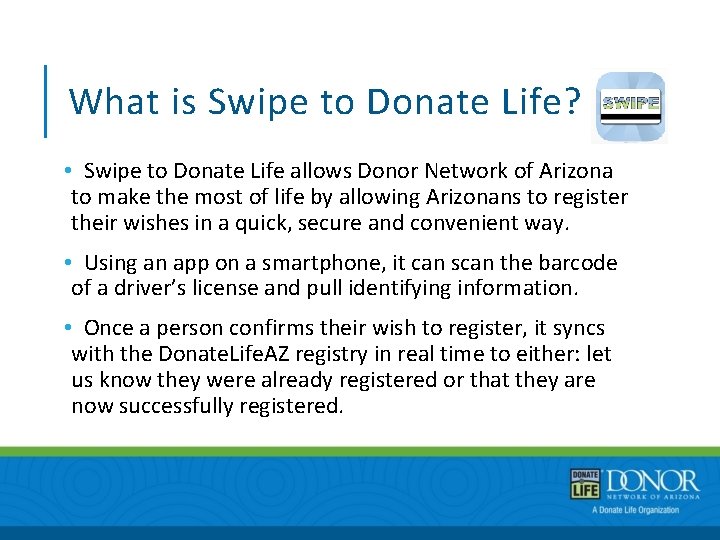 What is Swipe to Donate Life?

SWIPE

• Swipe to Donate Life allows Donor Network of Arizona to make the most of life by allowing Arizonans to register their wishes in a quick, secure and convenient way.

• Using an app on a smartphone, it can scan the barcode of a driver's license and pull identifying information.

• Once a person confirms their wish to register, it syncs with the DonateLifeAZ registry in real time to either: let us know they were already registered or that they are now successfully registered.

DONATE LIFE DONOR NETWORK OF ARIZONA
A Donate Life Organization